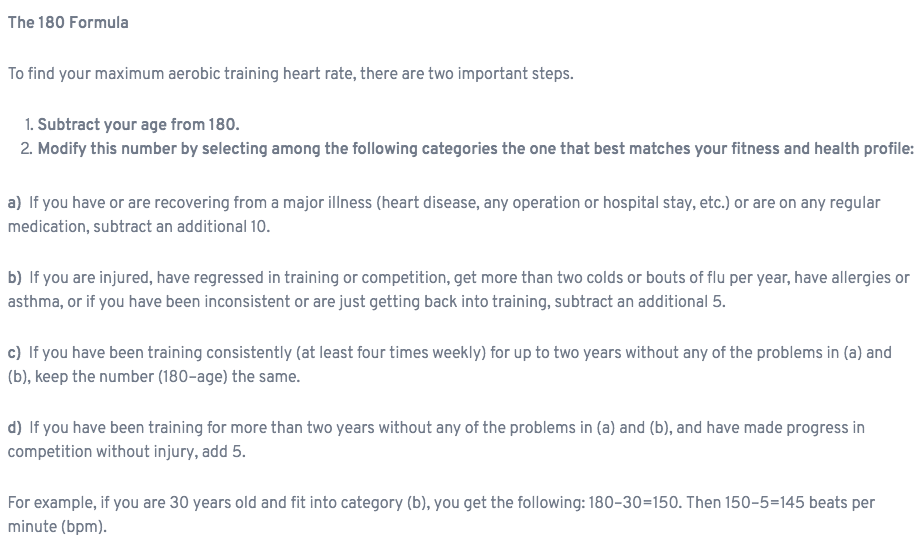 The 180 Formula

To find your maximum aerobic training heart rate, there are two important steps.

1. Subtract your age from 180.
2. Modify this number by selecting among the following categories the one that best matches your fitness and health profile:

a) If you have or are recovering from a major illness (heart disease, any operation or hospital stay, etc.) or are on any regular medication, subtract an additional 10.

b) If you are injured, have regressed in training or competition, get more than two colds or bouts of flu per year, have allergies or asthma, or if you have been inconsistent or are just getting back into training, subtract an additional 5.

c) If you have been training consistently (at least four times weekly) for up to two years without any of the problems in (a) and (b), keep the number (180–age) the same.

d) If you have been training for more than two years without any of the problems in (a) and (b), and have made progress in competition without injury, add 5.

For example, if you are 30 years old and fit into category (b), you get the following: 180–30=150. Then 150–5=145 beats per minute (bpm).